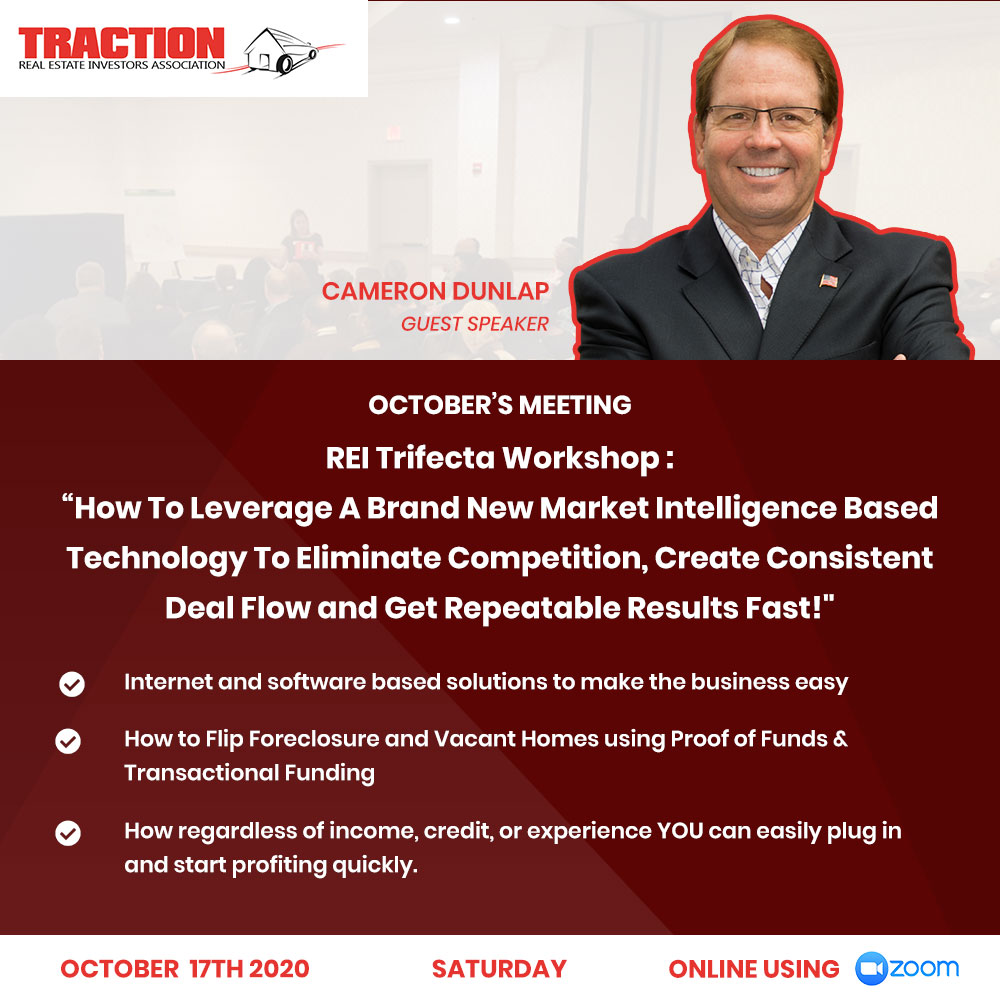 TRACTION
REAL ESTATE INVESTORS ASSOCIATION

CAMERON DUNLAP
GUEST SPEAKER

OCTOBER'S MEETING

REI Trifecta Workshop :
"How To Leverage A Brand New Market Intelligence Based Technology To Eliminate Competition, Create Consistent Deal Flow and Get Repeatable Results Fast!"

Internet and software based solutions to make the business easy

How to Flip Foreclosure and Vacant Homes using Proof of Funds & Transactional Funding

How regardless of income, credit, or experience YOU can easily plug in and start profiting quickly.

OCTOBER 17TH 2020

SATURDAY

ONLINE USING zoom